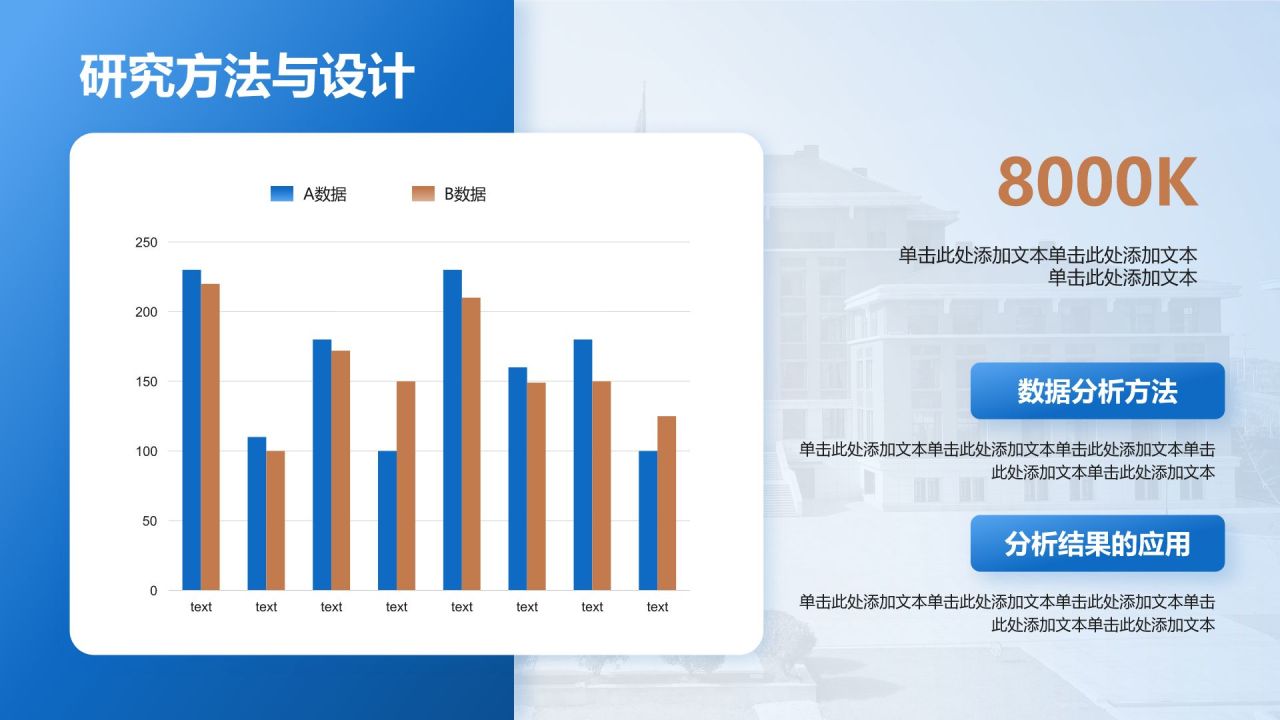 研究方法与设计

A数据 B数据

250
200
150
100
50
0

text text text text text text text text

8000K

单击此处添加文本单击此处添加文本单击此处添加文本

数据分析方法

单击此处添加文本单击此处添加文本单击此处添加文本单击此处添加文本单击此处添加文本

分析结果的应用

单击此处添加文本单击此处添加文本单击此处添加文本单击此处添加文本单击此处添加文本